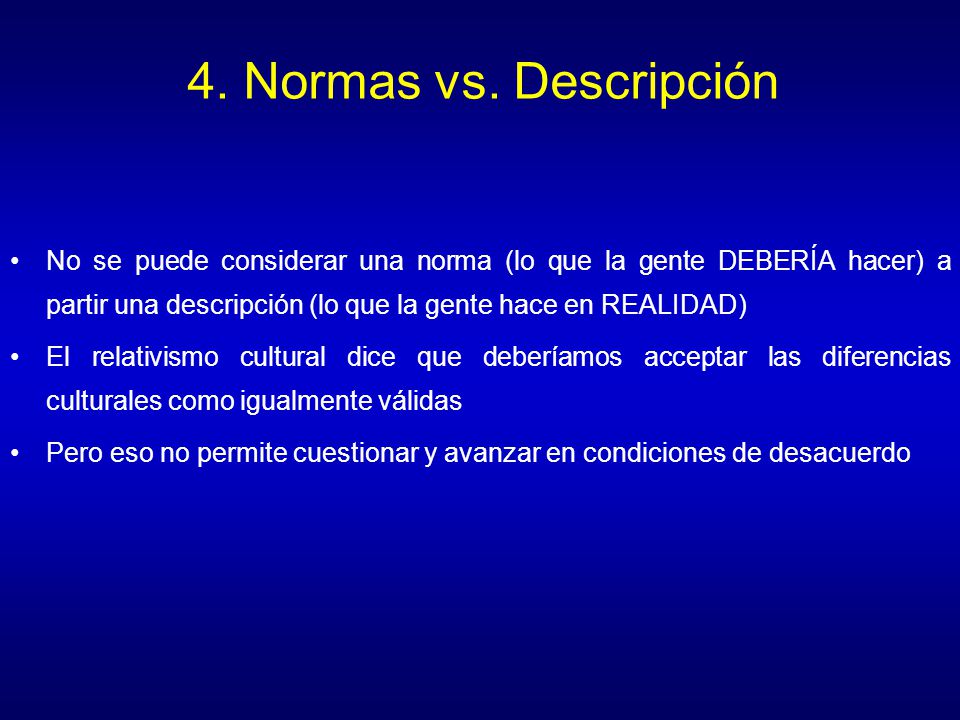 4. Normas vs. Descripción

• No se puede considerar una norma (lo que la gente DEBERÍA hacer) a partir una descripción (lo que la gente hace en REALIDAD)

• El relativismo cultural dice que deberíamos acceptar las diferencias culturales como igualmente válidas

• Pero eso no permite cuestionar y avanzar en condiciones de desacuerdo